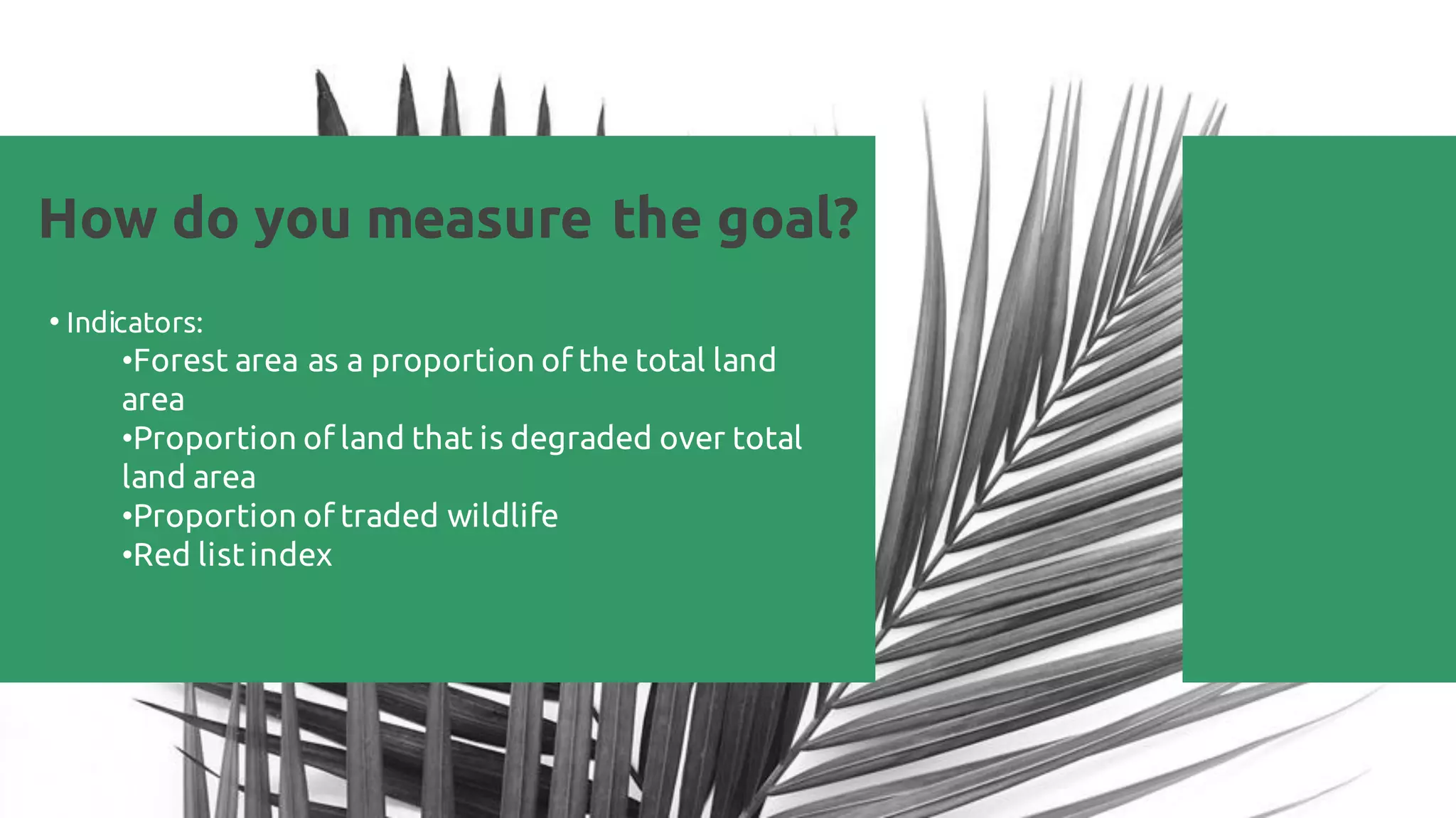 How do you measure the goal?

• Indicators:

•Forest area as a proportion of the total land area

•Proportion of land that is degraded over total land area

•Proportion of traded wildlife

•Red list index